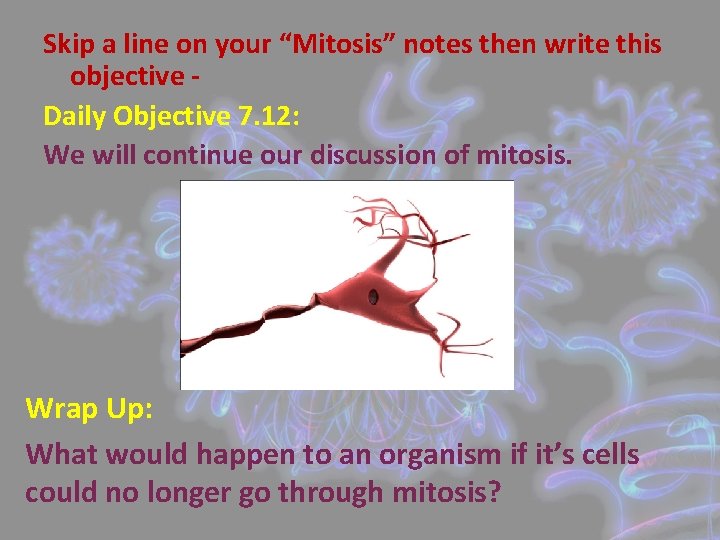 Skip a line on your "Mitosis" notes then write this objective -

Daily Objective 7.12:

We will continue our discussion of mitosis.

Wrap Up:

What would happen to an organism if it's cells could no longer go through mitosis?